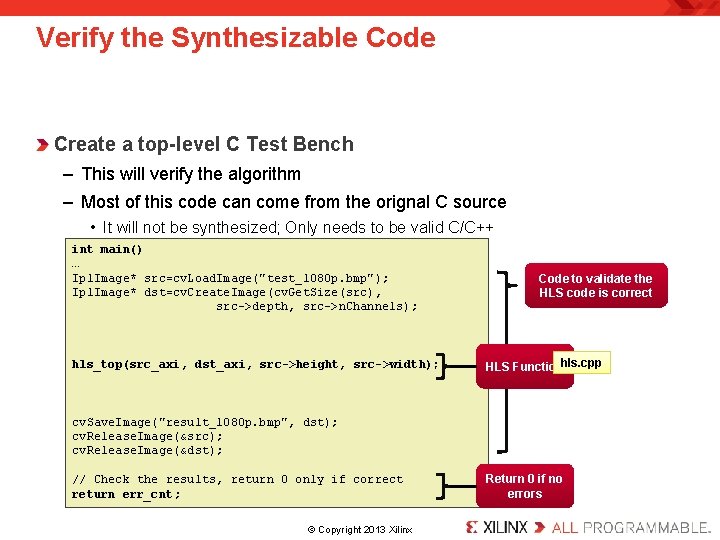 Verify the Synthesizable Code

Create a top-level C Test Bench

– This will verify the algorithm

– Most of this code can come from the orignal C source

• It will not be synthesized; Only needs to be valid C/C++

int main()
...
IplImage* src=cvLoadImage("test_1080p.bmp");
IplImage* dst=cvCreateImage(cvGetSize(src), src->depth, src->nChannels);

hls_top(src_axi, dst_axi, src->height, src->width);

cvSaveImage("result_1080p.bmp", dst);
cvReleaseImage(&src);
cvReleaseImage(&dst);

// Check the results, return 0 only if correct
return err_cnt;

Code to validate the HLS code is correct

HLS Functio

hls.cpp

Return 0 if no errors

© Copyright 2013 Xilinx

XILINX ALL PROGRAMMABLE.